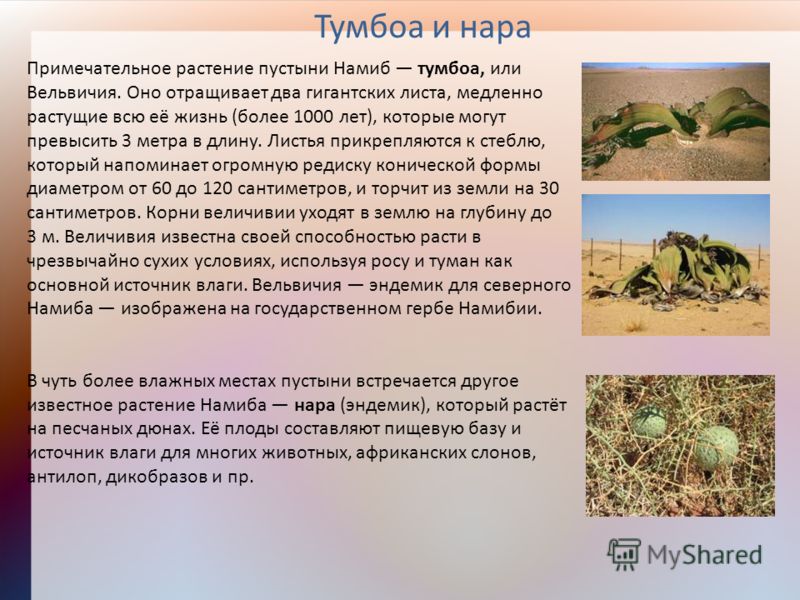 Тумбоа и нара

Примечательное растение пустыни Намиб — тумбоа, или Вельвичия. Оно отращивает два гигантских листа, медленно растущие всю её жизнь (более 1000 лет), которые могут превысить 3 метра в длину. Листья прикрепляются к стеблю, который напоминает огромную редиску конической формы диаметром от 60 до 120 сантиметров, и торчит из земли на 30 сантиметров. Корни величивии уходят в землю на глубину до 3 м. Величивия известна своей способностью расти в чрезвычайно сухих условиях, используя росу и туман как основной источник влаги. Вельвичия — эндемик для северного Намиба — изображена на государственном гербе Намибии.

В чуть более влажных местах пустыни встречается другое известное растение Намиба — нара (эндемик), который растёт на песчаных дюнах. Её плоды составляют пищевую базу и источник влаги для многих животных, африканских слонов, антилоп, дикобразов и пр.

MyShared